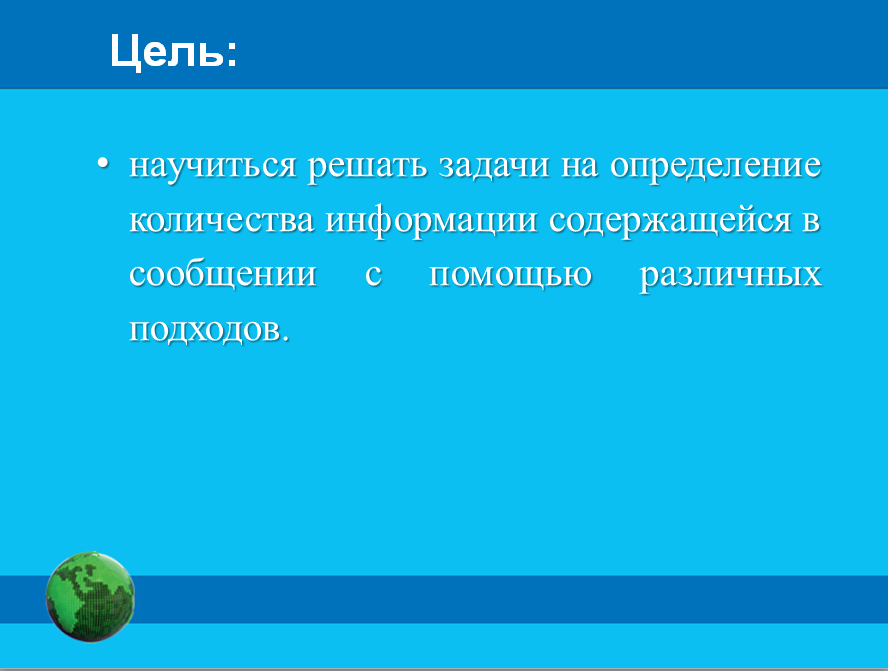 Цель:

• научиться решать задачи на определение количества информации содержащейся в сообщении с помощью различных подходов.